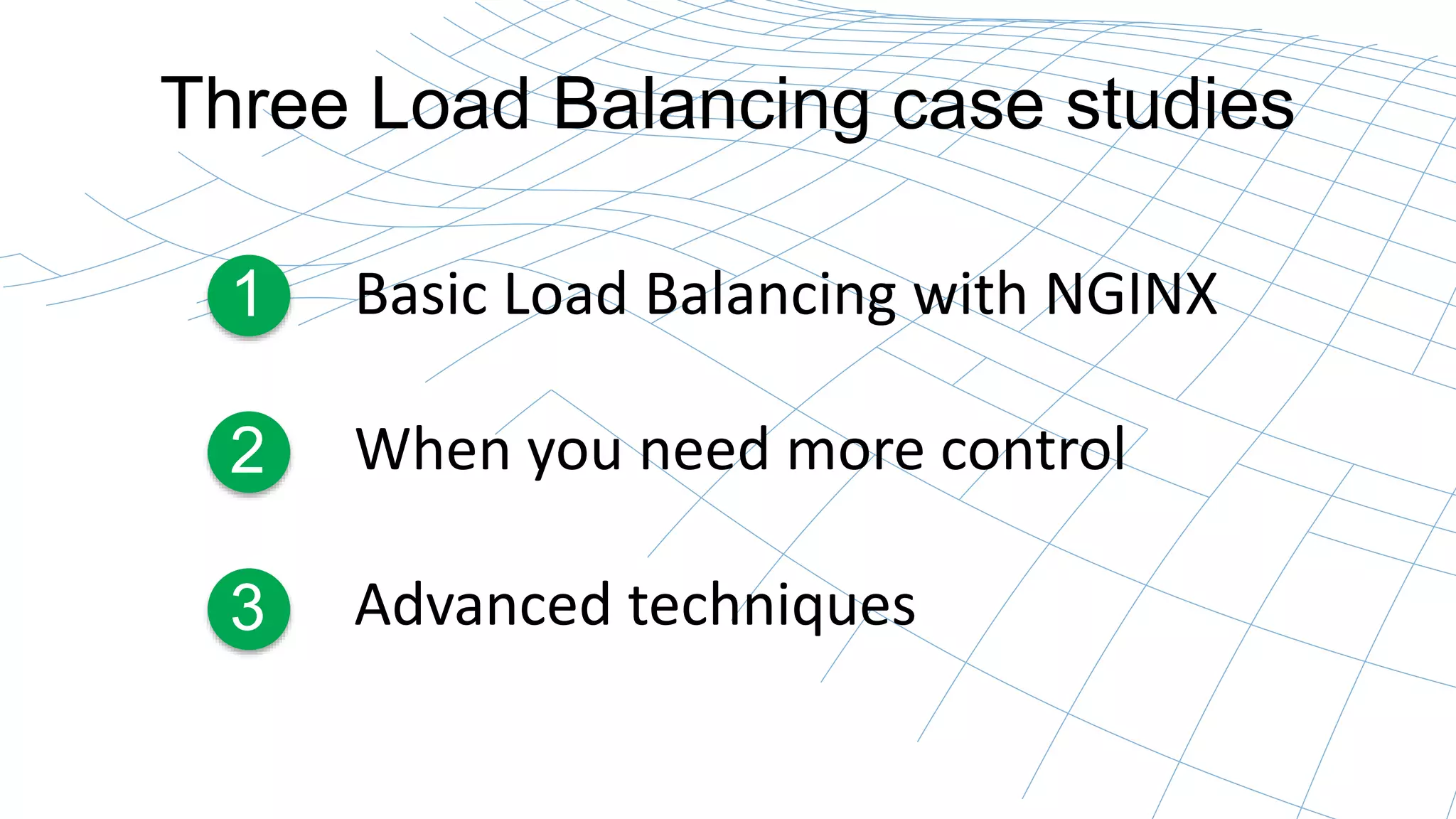 Three Load Balancing case studies

1 Basic Load Balancing with NGINX

2 When you need more control

3 Advanced techniques